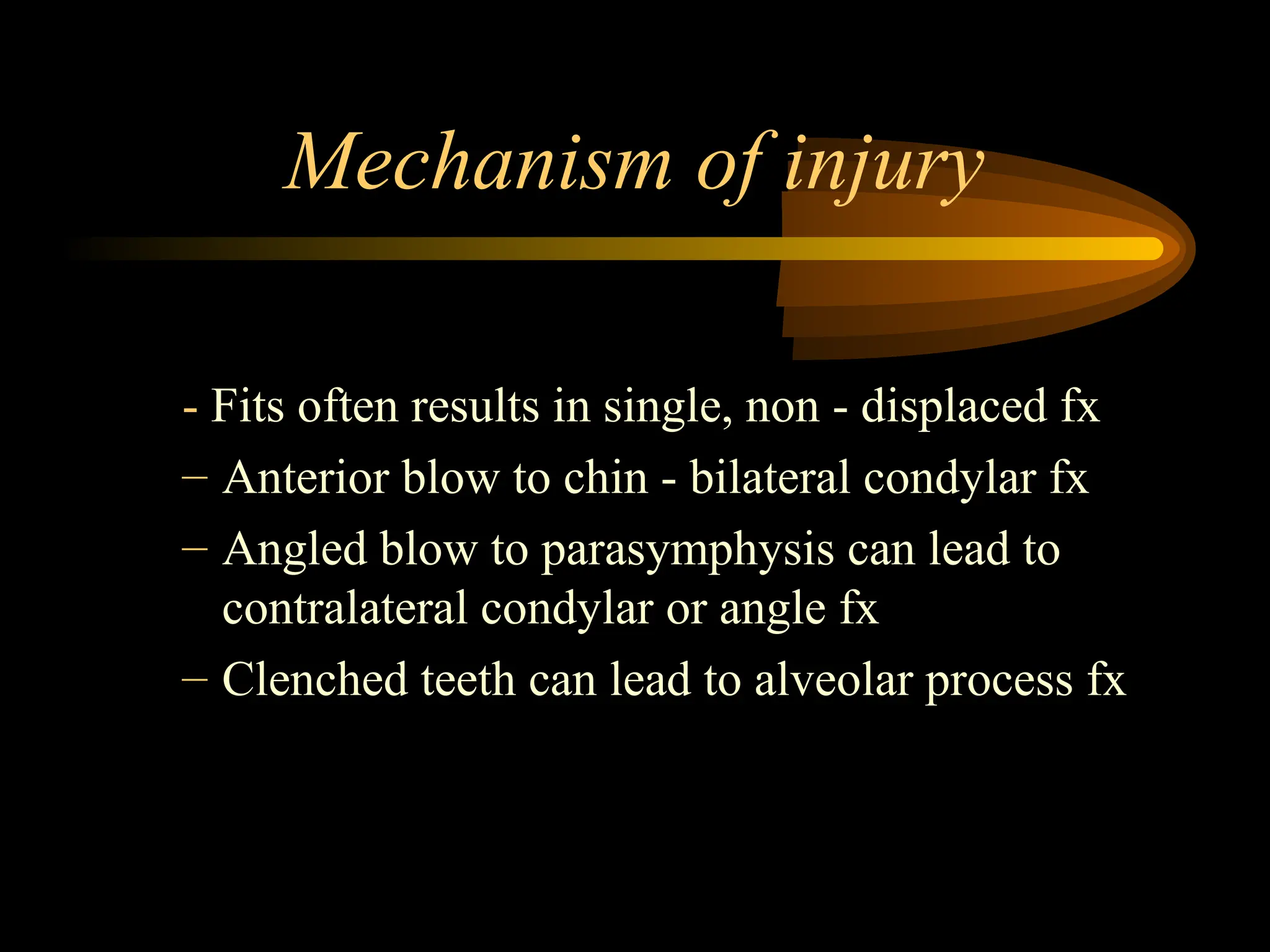 Mechanism of injury

- Fits often results in single, non - displaced fx

– Anterior blow to chin - bilateral condylar fx

– Angled blow to parasymphysis can lead to contralateral condylar or angle fx

– Clenched teeth can lead to alveolar process fx